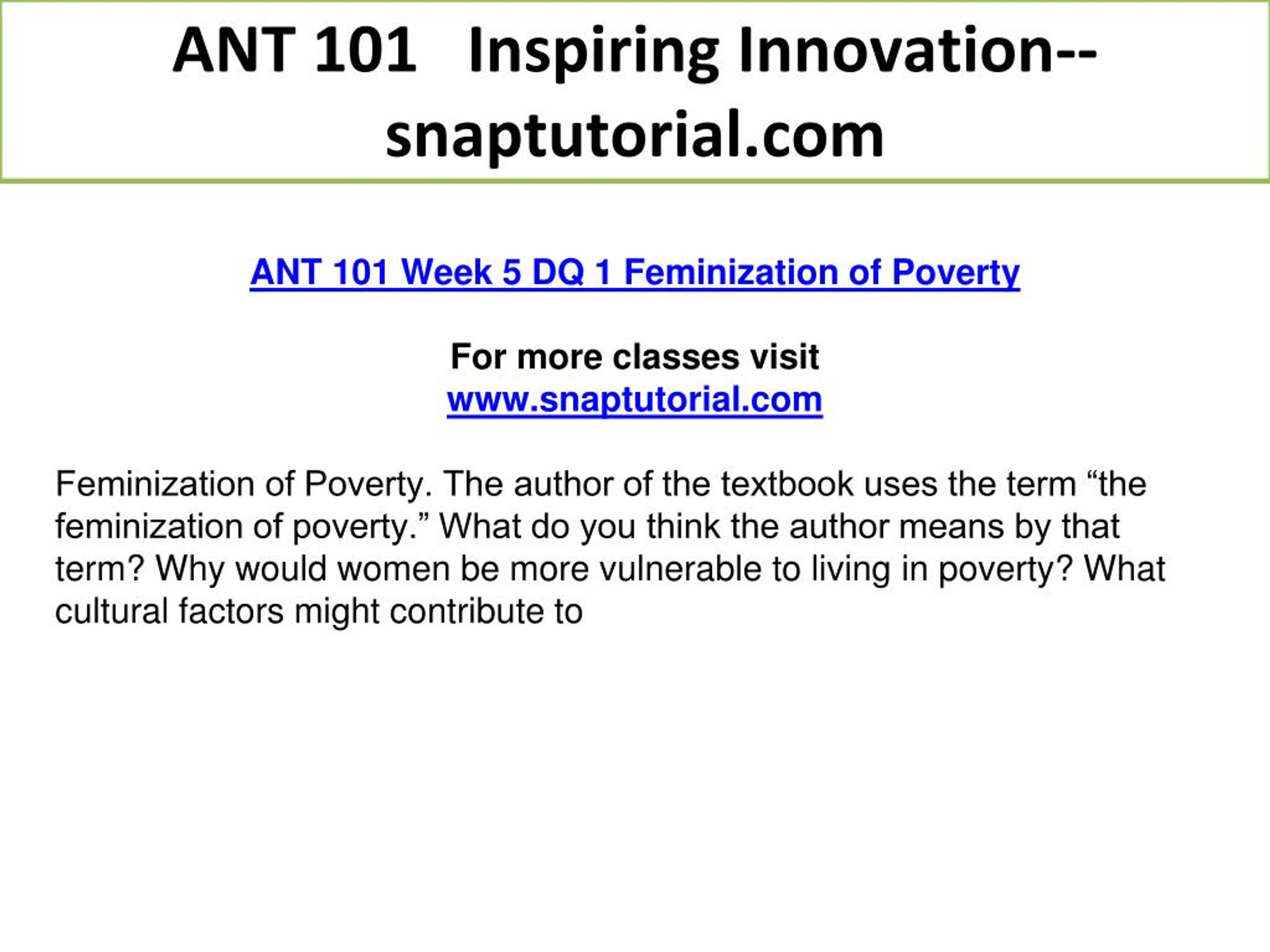 ANT 101 Inspiring Innovation--snaptutorial.com

ANT 101 Week 5 DQ 1 Feminization of Poverty

For more classes visit
www.snaptutorial.com

Feminization of Poverty. The author of the textbook uses the term “the feminization of poverty.” What do you think the author means by that term? Why would women be more vulnerable to living in poverty? What cultural factors might contribute to